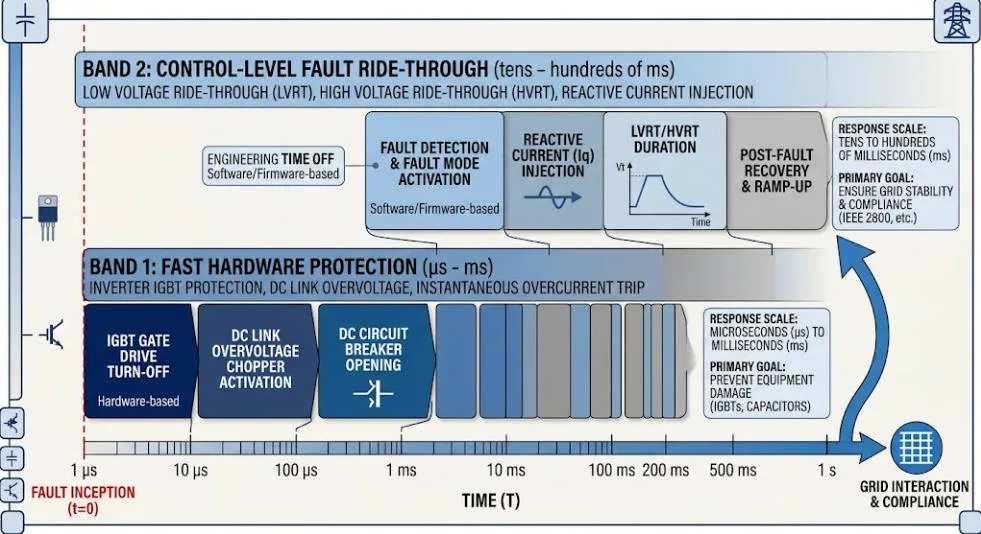 BAND 2: CONTROL-LEVEL FAULT RIDE-THROUGH (tens – hundreds of ms)
LOW VOLTAGE RIDE-THROUGH (LVRT), HIGH VOLTAGE RIDE-THROUGH (HVRT), REACTIVE CURRENT INJECTION

ENGINEERING TIME OFF
Software/Firmware-based

FAULT DETECTION & FAULT MODE ACTIVATION
Software/Firmware-based

REACTIVE CURRENT (Iq) INJECTION

LVRT/HVRT DURATION
Vt
Time

POST-FAULT RECOVERY & RAMP-UP

RESPONSE SCALE:
TENS TO HUNDREDS OF MILLISECONDS (ms)
PRIMARY GOAL:
ENSURE GRID STABILITY & COMPLIANCE (IEEE 2800, etc.)

BAND 1: FAST HARDWARE PROTECTION (µs - ms)
INVERTER IGBT PROTECTION, DC LINK OVERVOLTAGE, INSTANTANEOUS OVERCURRENT TRIP

IGBT GATE DRIVE TURN-OFF
Hardware-based

DC LINK OVERVOLTAGE CHOPPER ACTIVATION

DC CIRCUIT BREAKER OPENING

RESPONSE SCALE:
MICROSECONDS (µs) TO MILLISECONDS (ms)
PRIMARY GOAL:
PREVENT EQUIPMENT DAMAGE (IGBTs, CAPACITORS)

1 µs 10 µs 100 µs 1 ms 10 ms 100 ms 200 ms 500 ms 1 s

FAULT INCEPTION (t=0)

TIME (T)

GRID INTERACTION & COMPLIANCE